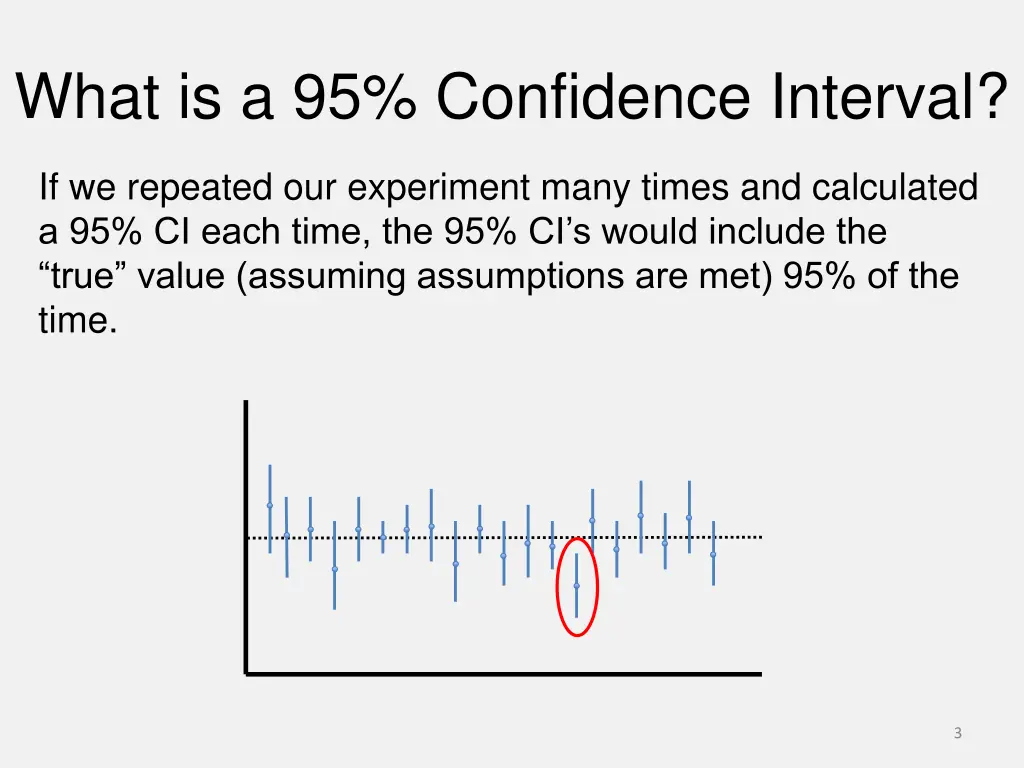 What is a 95% Confidence Interval?

If we repeated our experiment many times and calculated a 95% CI each time, the 95% CI’s would include the “true” value (assuming assumptions are met) 95% of the time.

3